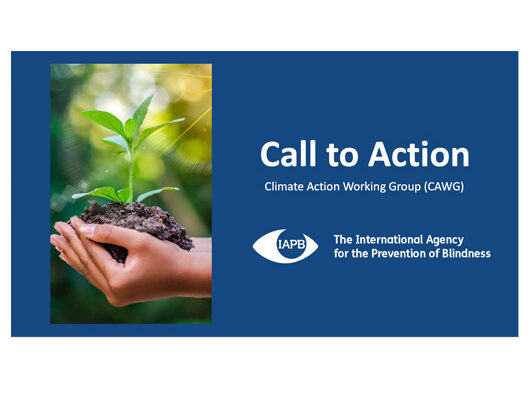 Call to Action

Climate Action Working Group (CAWG)

IAPB

The International Agency for the Prevention of Blindness